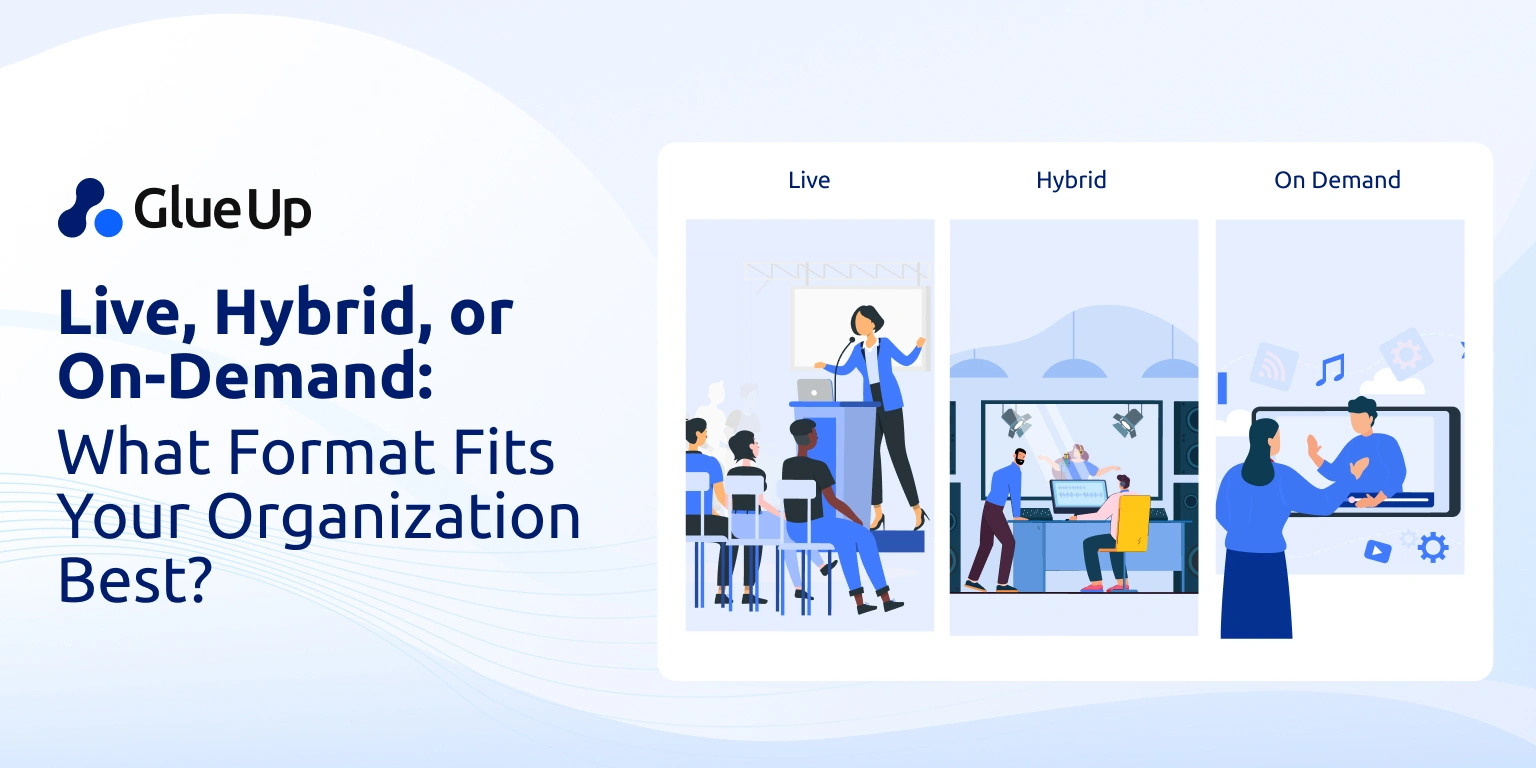 Glue Up

Live, Hybrid, or On-Demand: What Format Fits Your Organization Best?

Live

Hybrid

On Demand